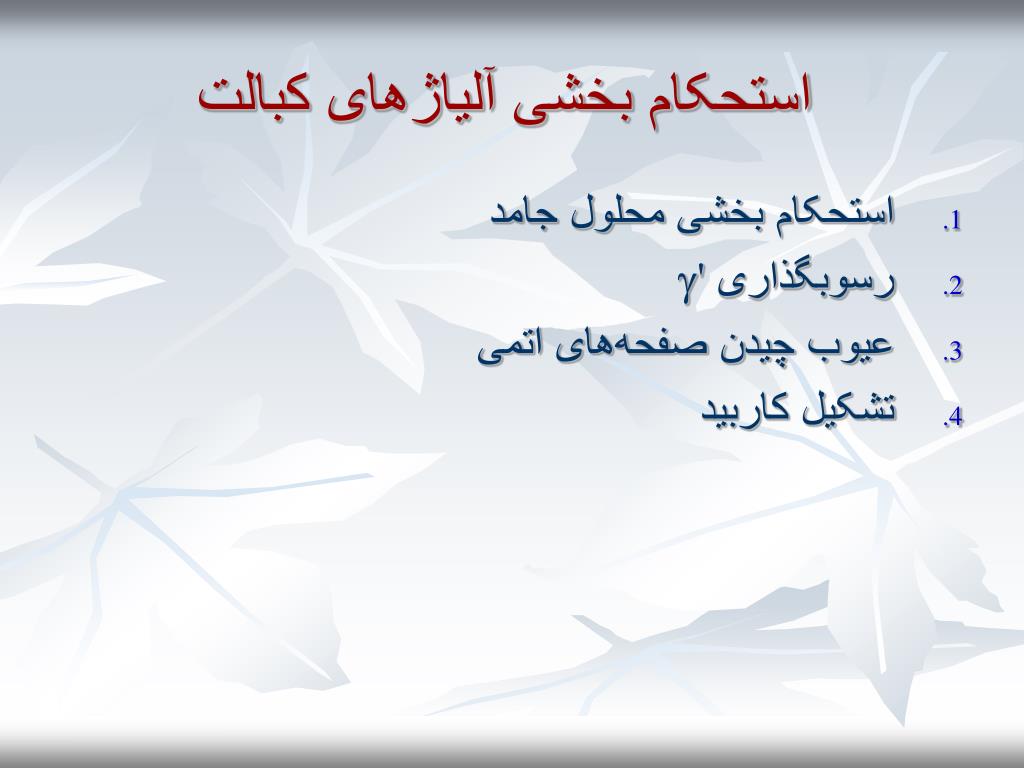 استحکام بخشی آلیاژهای کبالت

1. استحکام بخشی محلول جامد
2. رسوبگذاری $\gamma'$
3. عیوب چیدن صفحه‌های اتمی
4. تشکیل کاربید